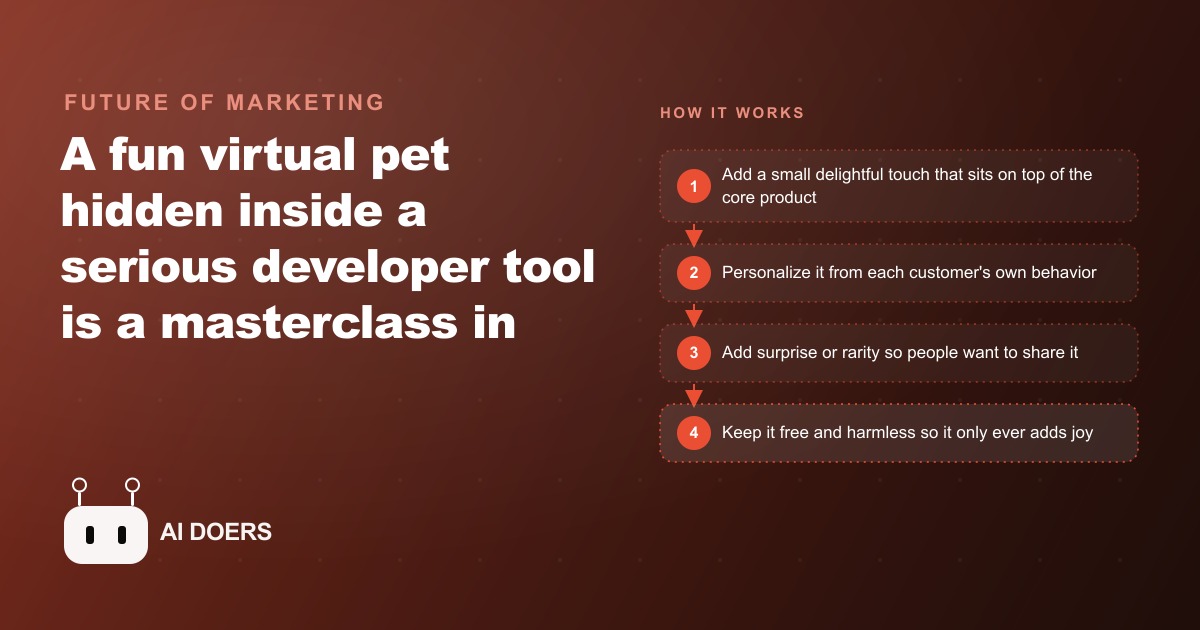 FUTURE OF MARKETING

A fun virtual pet hidden inside a serious developer tool is a masterclass in

AI DOERS

HOW IT WORKS

1 Add a small delightful touch that sits on top of the core product

2 Personalize it from each customer's own behavior

3 Add surprise or rarity so people want to share it

4 Keep it free and harmless so it only ever adds joy